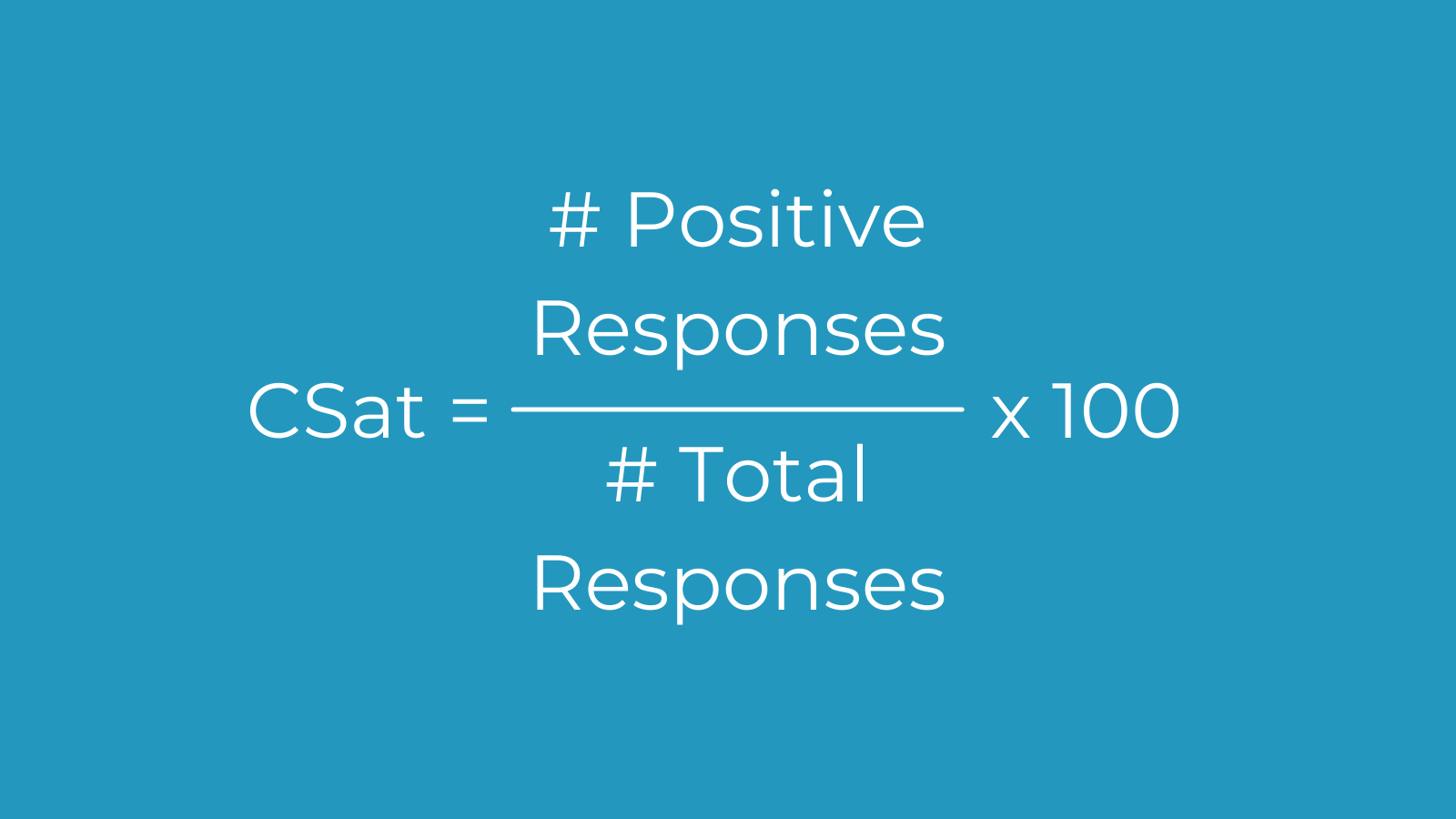 $\text{CSat} = \frac{\text{\# Positive Responses}}{\text{\# Total Responses}} \text{ x } 100$